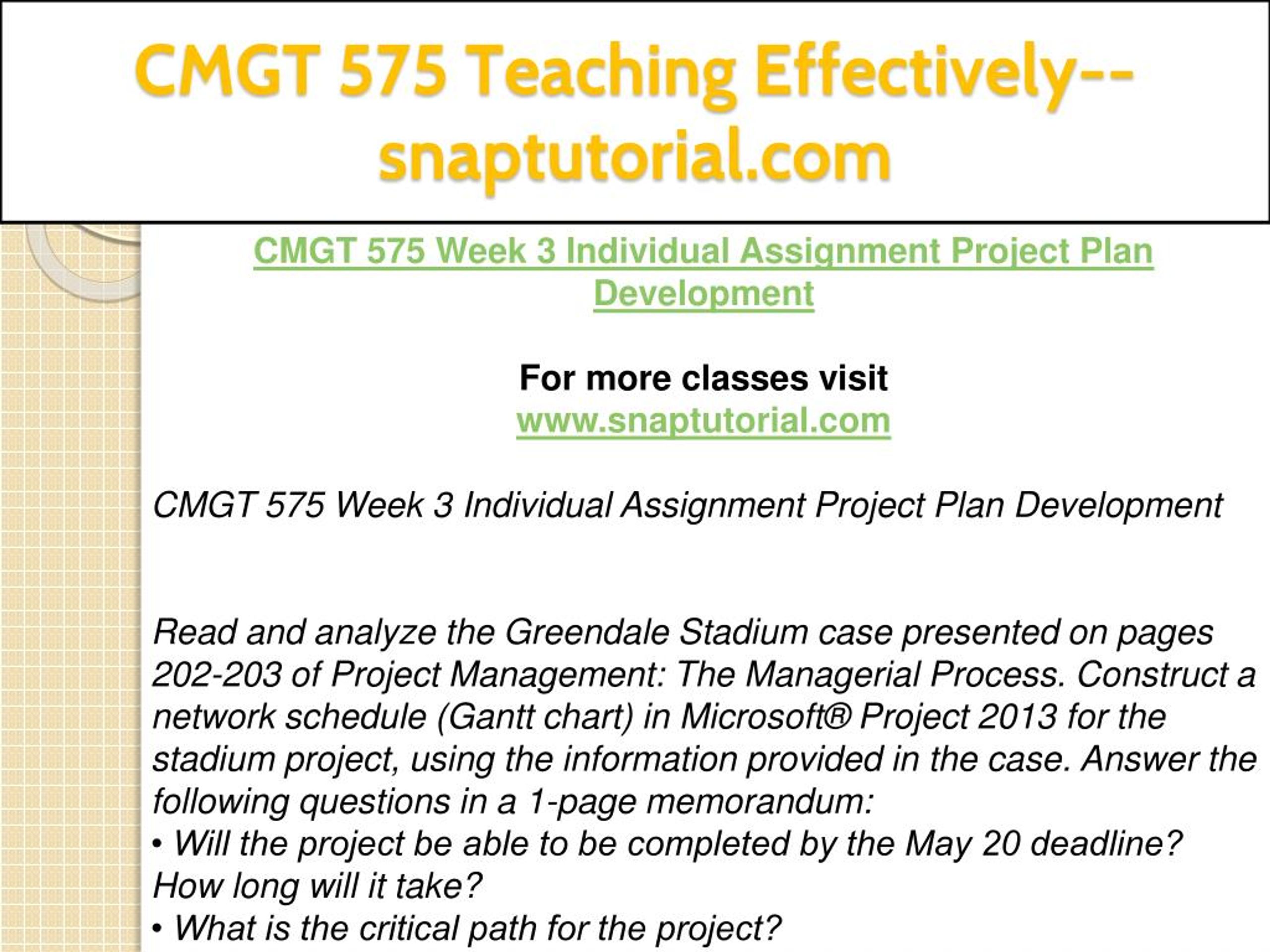 CMGT 575 Teaching Effectively--snaptutorial.com

CMGT 575 Week 3 Individual Assignment Project Plan Development

For more classes visit
www.snaptutorial.com

CMGT 575 Week 3 Individual Assignment Project Plan Development

Read and analyze the Greendale Stadium case presented on pages 202-203 of Project Management: The Managerial Process. Construct a network schedule (Gantt chart) in Microsoft® Project 2013 for the stadium project, using the information provided in the case. Answer the following questions in a 1-page memorandum:
• Will the project be able to be completed by the May 20 deadline? How long will it take?
• What is the critical path for the project?